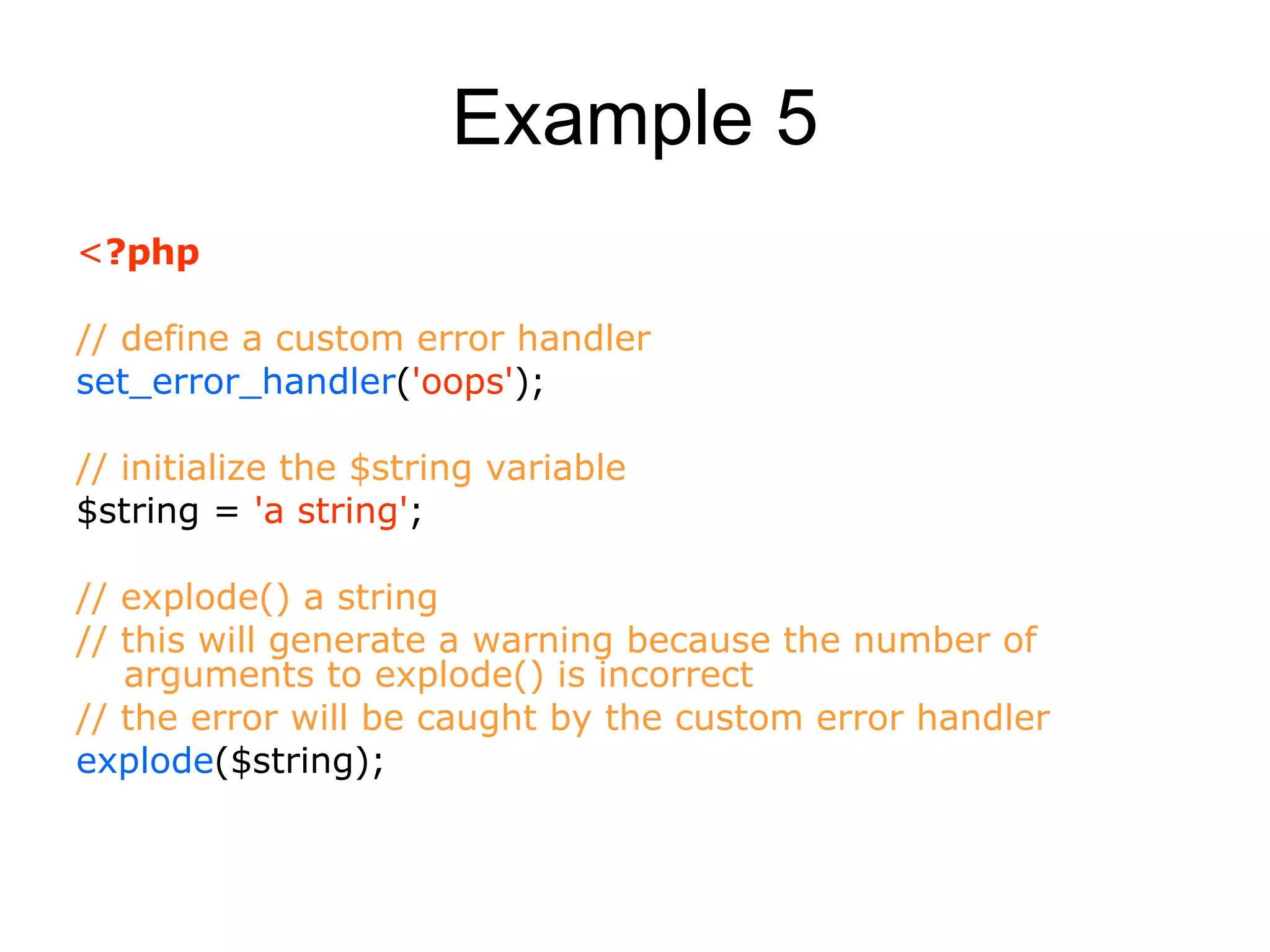 Example 5

<?php

// define a custom error handler
set_error_handler('oops');

// initialize the $string variable
$string = 'a string';

// explode() a string
// this will generate a warning because the number of arguments to explode() is incorrect
// the error will be caught by the custom error handler
explode($string);